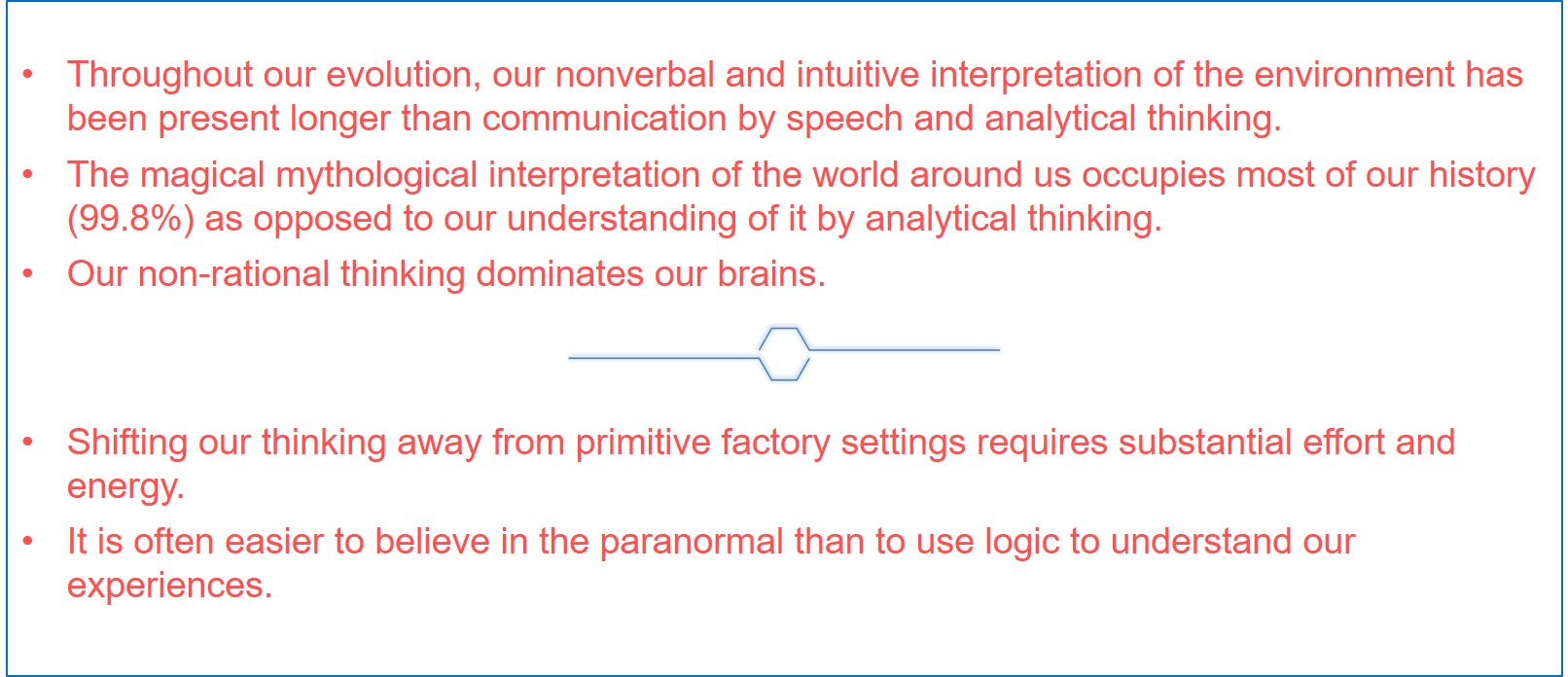 • Throughout our evolution, our nonverbal and intuitive interpretation of the environment has been present longer than communication by speech and analytical thinking.
• The magical mythological interpretation of the world around us occupies most of our history (99.8%) as opposed to our understanding of it by analytical thinking.
• Our non-rational thinking dominates our brains.

• Shifting our thinking away from primitive factory settings requires substantial effort and energy.
• It is often easier to believe in the paranormal than to use logic to understand our experiences.